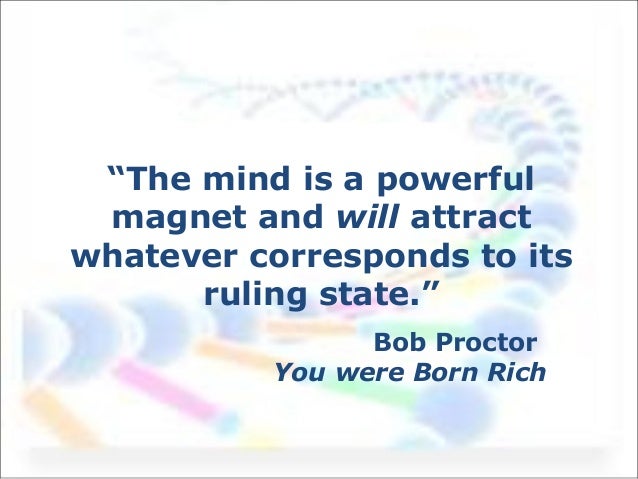 “The mind is a powerful magnet and will attract whatever corresponds to its ruling state.”

Bob Proctor
You were Born Rich